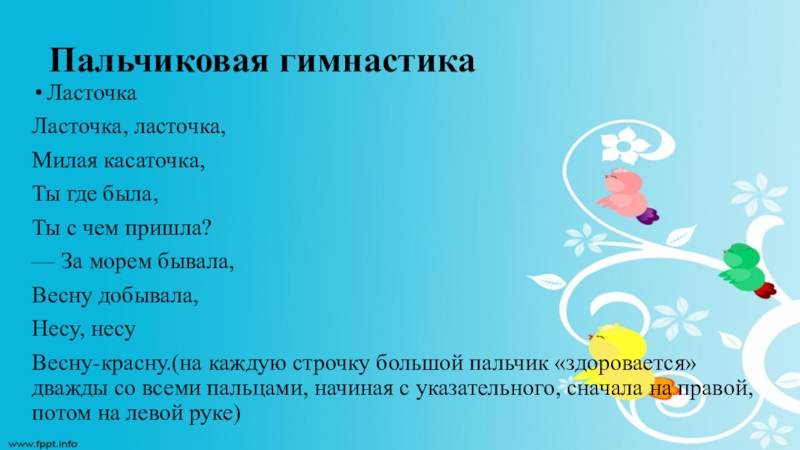 Пальчиковая гимнастика

• Ласточка

Ласточка, ласточка,

Милая касаточка,

Ты где была,

Ты с чем пришла?

— За морем бывала,

Весну добывала,

Несу, несу

Весну-красну.(на каждую строчку большой пальчик «здоровается» дважды со всеми пальцами, начиная с указательного, сначала на правой, потом на левой руке)

www.fppt.info